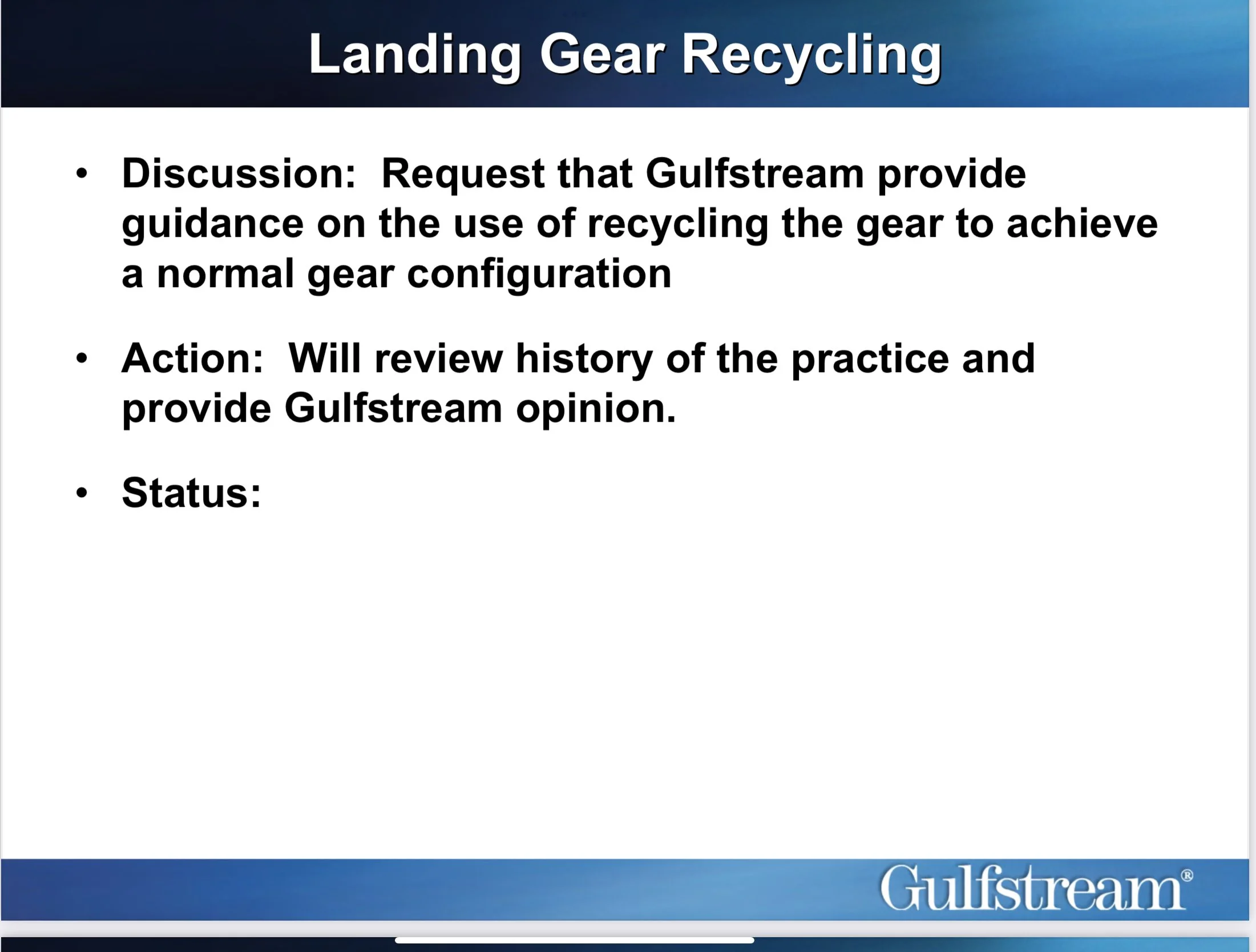 Landing Gear Recycling

• Discussion: Request that Gulfstream provide guidance on the use of recycling the gear to achieve a normal gear configuration

• Action: Will review history of the practice and provide Gulfstream opinion.

• Status:

Gulfstream®